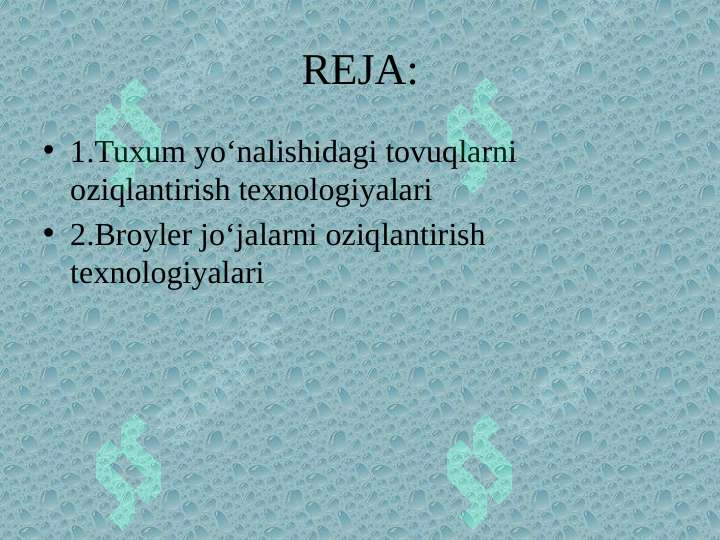 REJA:

• 1.Tuxum yo‘nalishidagi tovuqlarni oziqlantirish texnologiyalari
• 2.Broyler jo‘jalarni oziqlantirish texnologiyalari